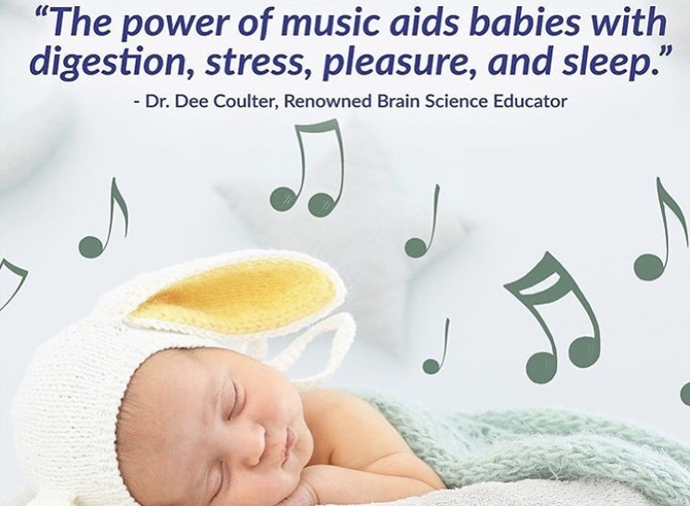 “The power of music aids babies with digestion, stress, pleasure, and sleep.”

- Dr. Dee Coulter, Renowned Brain Science Educator